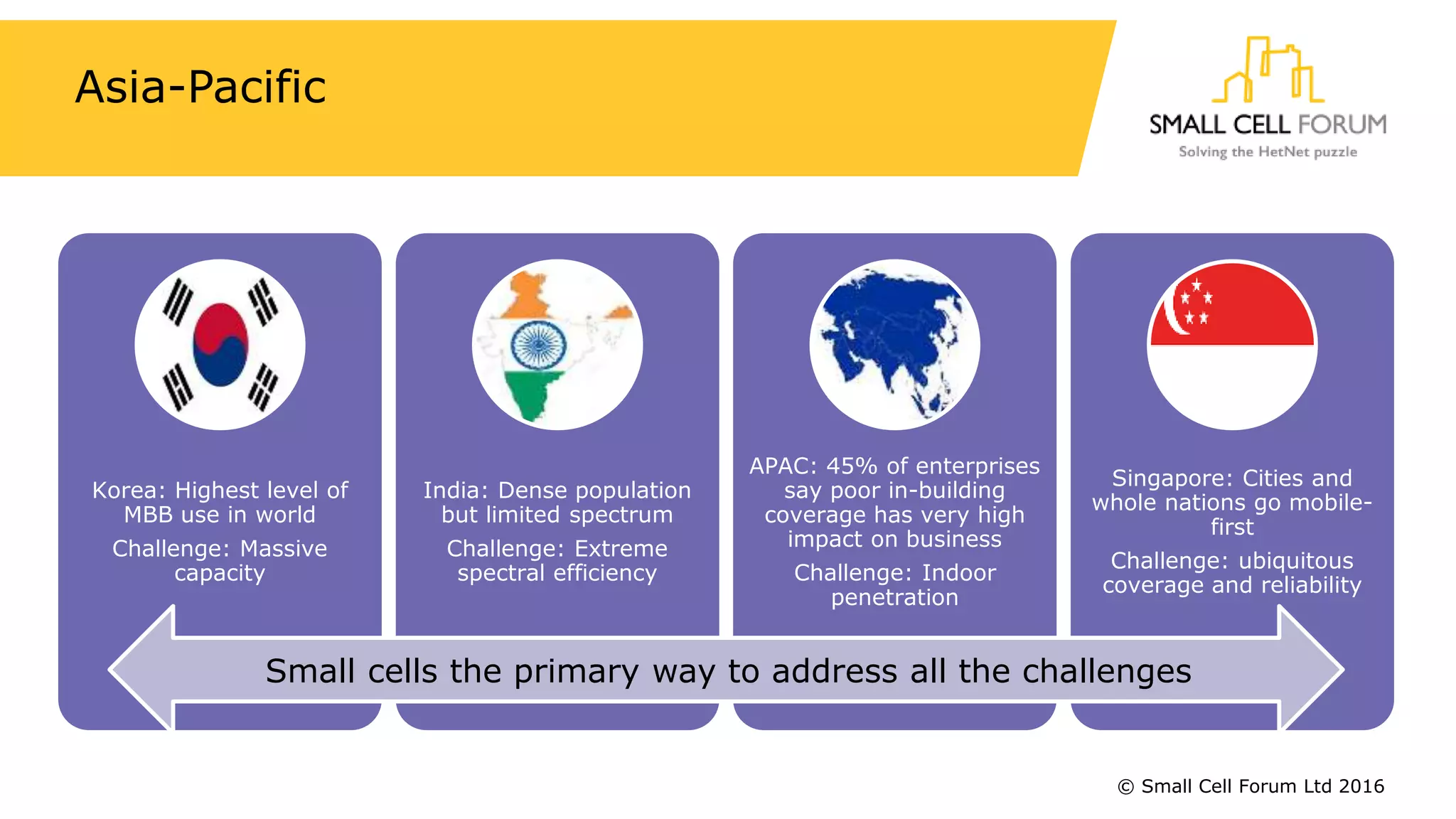 Asia-Pacific

SMALL CELL FORUM
Solving the HetNet puzzle

Korea: Highest level of MBB use in world

Challenge: Massive capacity

India: Dense population but limited spectrum

Challenge: Extreme spectral efficiency

APAC: 45% of enterprises say poor in-building coverage has very high impact on business

Challenge: Indoor penetration

Singapore: Cities and whole nations go mobile-first

Challenge: ubiquitous coverage and reliability

Small cells the primary way to address all the challenges

© Small Cell Forum Ltd 2016